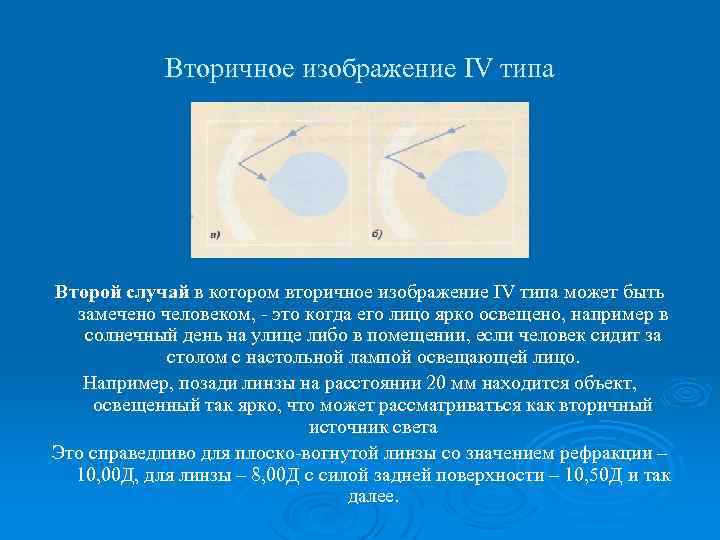 Вторичное изображение IV типа

в)

б)

**Второй случай** в котором вторичное изображение IV типа может быть замечено человеком, - это когда его лицо ярко освещено, например в солнечный день на улице либо в помещении, если человек сидит за столом с настольной лампой освещающей лицо.

Например, позади линзы на расстоянии 20 мм находится объект, освещенный так ярко, что может рассматриваться как вторичный источник света

Это справедливо для плоско-вогнутой линзы со значением рефракции – 10,00Д, для линзы – 8,00Д с силой задней поверхности – 10,50Д и так далее.